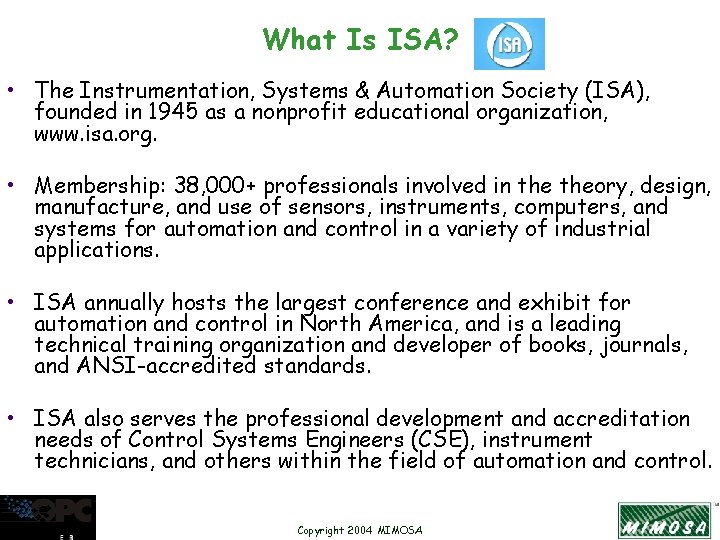 What Is ISA?

ISA

• The Instrumentation, Systems & Automation Society (ISA), founded in 1945 as a nonprofit educational organization, www.isa.org.

• Membership: 38,000+ professionals involved in the theory, design, manufacture, and use of sensors, instruments, computers, and systems for automation and control in a variety of industrial applications.

• ISA annually hosts the largest conference and exhibit for automation and control in North America, and is a leading technical training organization and developer of books, journals, and ANSI-accredited standards.

• ISA also serves the professional development and accreditation needs of Control Systems Engineers (CSE), instrument technicians, and others within the field of automation and control.

OPC

Copyright 2004 MIMOSA

MIMOSA